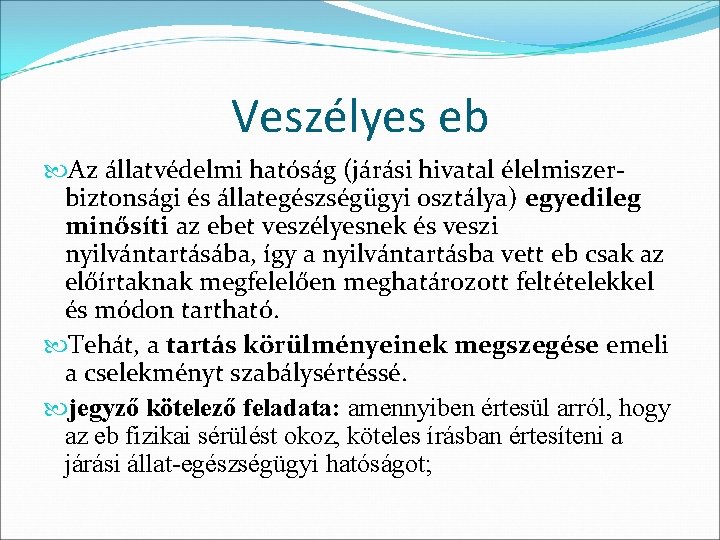 Veszélyes eb

Az állatvédelmi hatóság (járási hivatal élelmiszer-biztonsági és állategészségügyi osztálya) egyedileg minősíti az ebet veszélyesnek és veszi nyilvántartásába, így a nyilvántartásba vett eb csak az előírtaknak megfelelően meghatározott feltételekkel és módon tartható.

Tehát, a tartás körülményeinek megszegése emeli a cselekményt szabálysértéssé.

jegyző kötelező feladata: amennyiben értesül arról, hogy az eb fizikai sérülést okoz, köteles írásban értesíteni a járási állat-egészségügyi hatóságot;